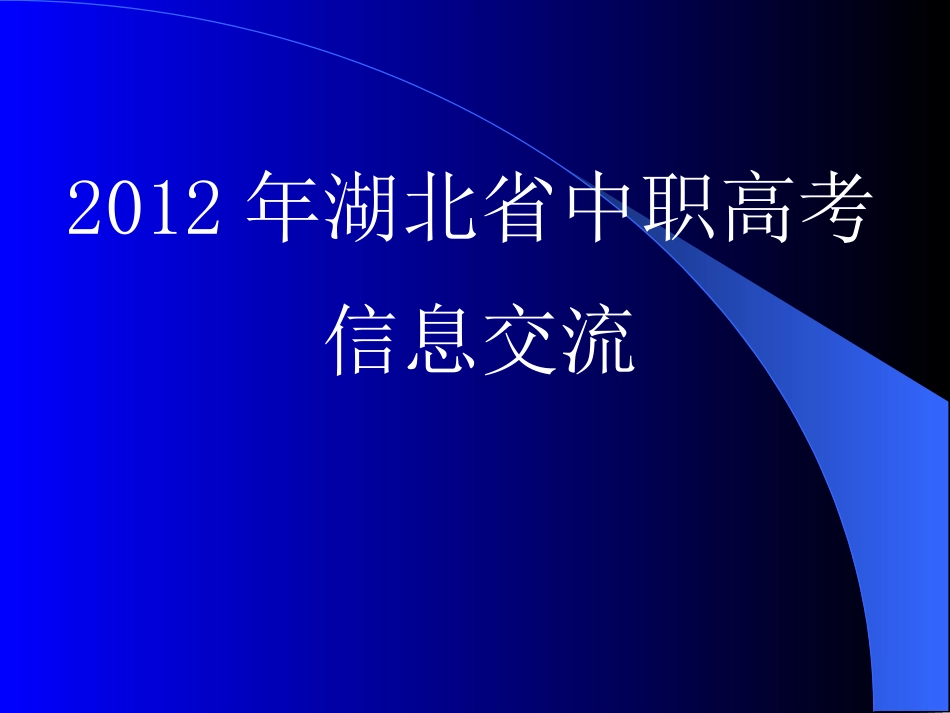 2012 年湖北省中职高考信息交流